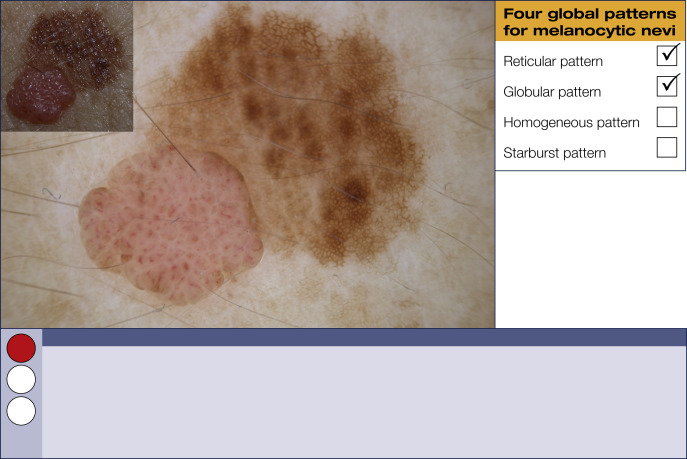 Four global patterns for melanocytic nevi

Reticular pattern ✓

Globular pattern ✓

Homogeneous pattern

Starburst pattern